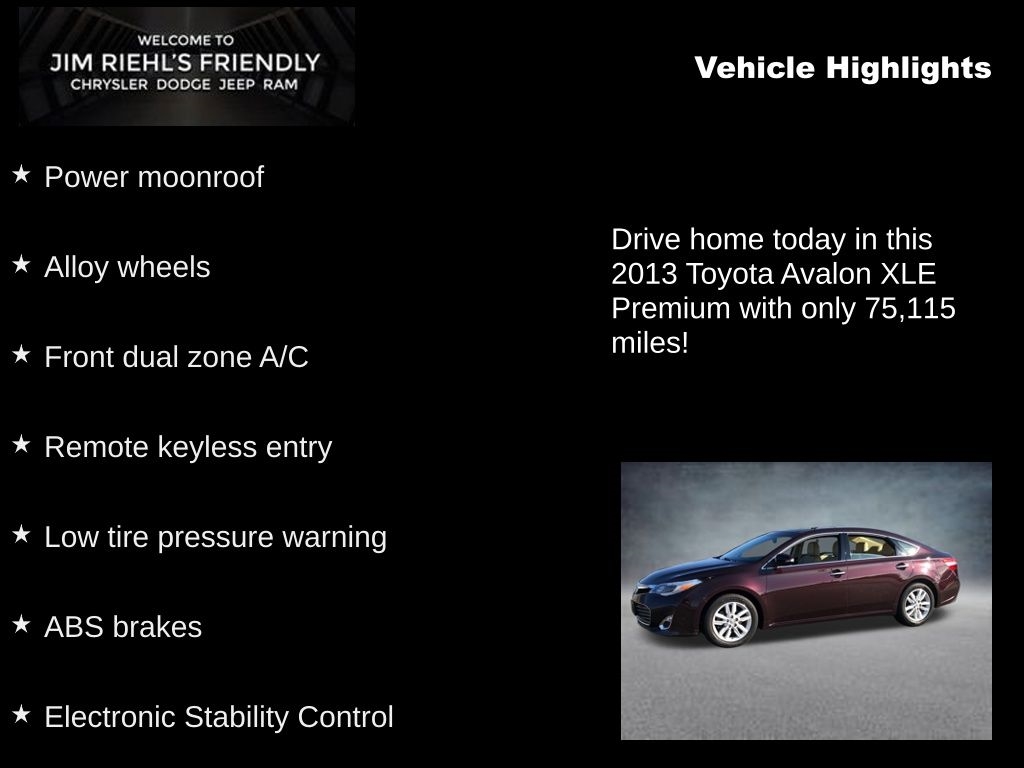 WELCOME TO
JIM RIEHL'S FRIENDLY
CHRYSLER DODGE JEEP RAM

Vehicle Highlights

★ Power moonroof

★ Alloy wheels

★ Front dual zone A/C

★ Remote keyless entry

★ Low tire pressure warning

★ ABS brakes

★ Electronic Stability Control

Drive home today in this 2013 Toyota Avalon XLE Premium with only 75,115 miles!